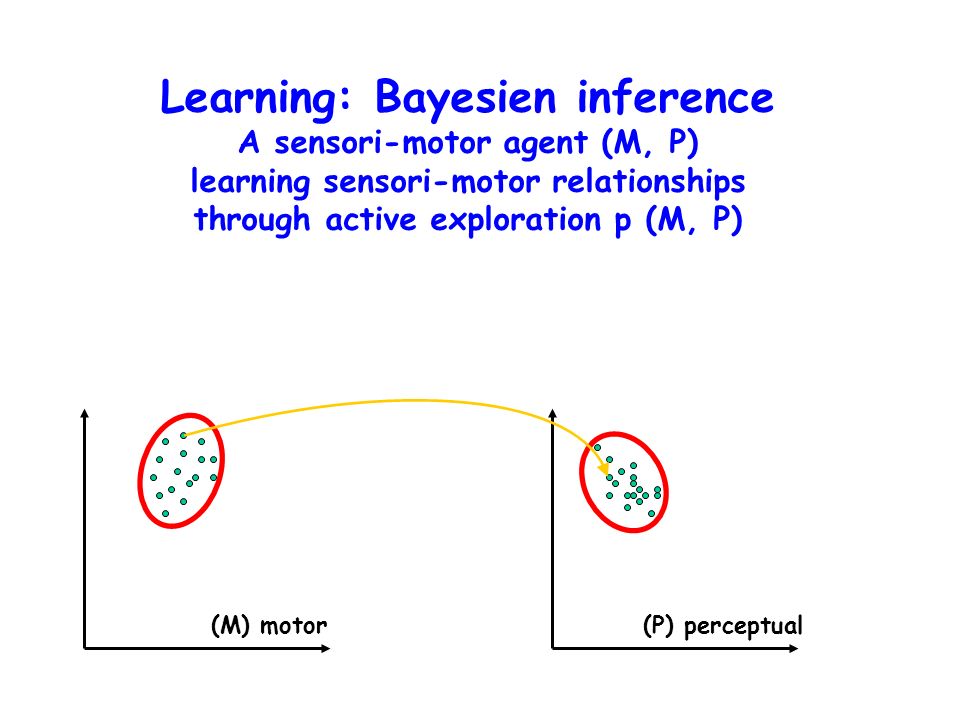 Learning: Bayesien inference
A sensori-motor agent (M, P)
learning sensori-motor relationships
through active exploration p (M, P)

(M) motor

(P) perceptual